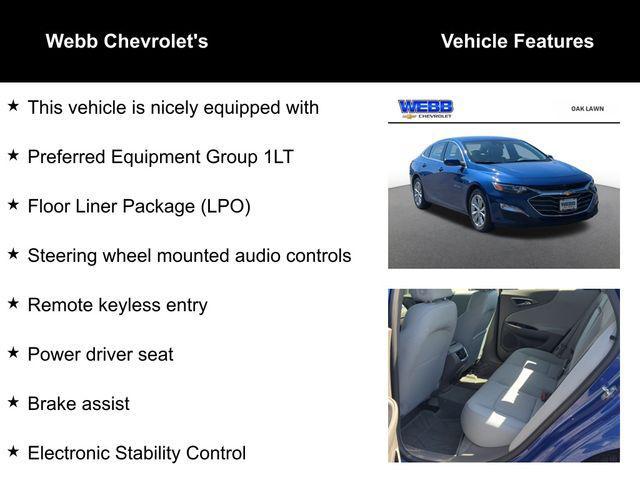 Webb Chevrolet's Vehicle Features

★ This vehicle is nicely equipped with

★ Preferred Equipment Group 1LT

★ Floor Liner Package (LPO)

★ Steering wheel mounted audio controls

★ Remote keyless entry

★ Power driver seat

★ Brake assist

★ Electronic Stability Control

WEBB CHEVROLET

OAK LAWN

WEBB